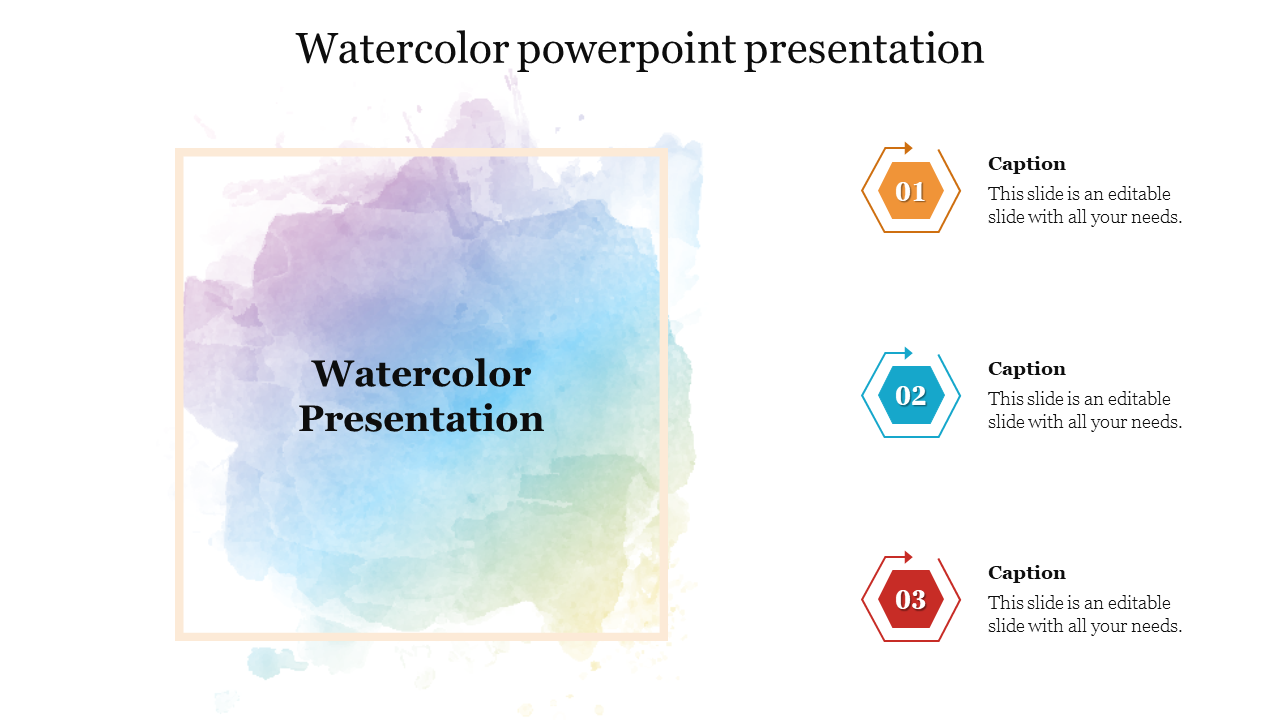 Watercolor powerpoint presentation

Watercolor Presentation

01

Caption

This slide is an editable slide with all your needs.

02

Caption

This slide is an editable slide with all your needs.

03

Caption

This slide is an editable slide with all your needs.